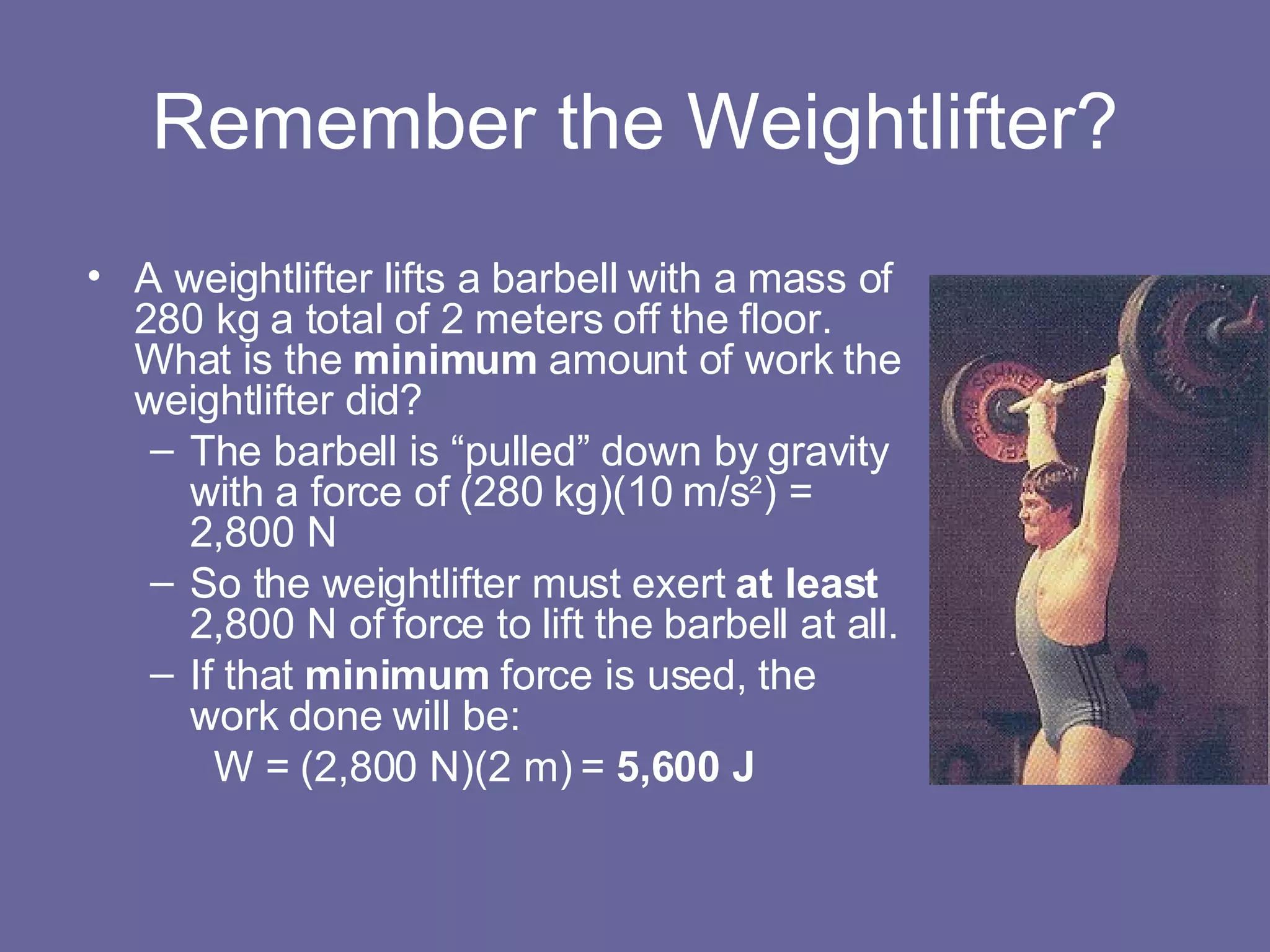 Remember the Weightlifter?

• A weightlifter lifts a barbell with a mass of 280 kg a total of 2 meters off the floor. What is the **minimum** amount of work the weightlifter did?
– The barbell is “pulled” down by gravity with a force of (280 kg)(10 m/s$^2$) = 2,800 N
– So the weightlifter must exert **at least** 2,800 N of force to lift the barbell at all.
– If that **minimum** force is used, the work done will be:
W = (2,800 N)(2 m) = **5,600 J**